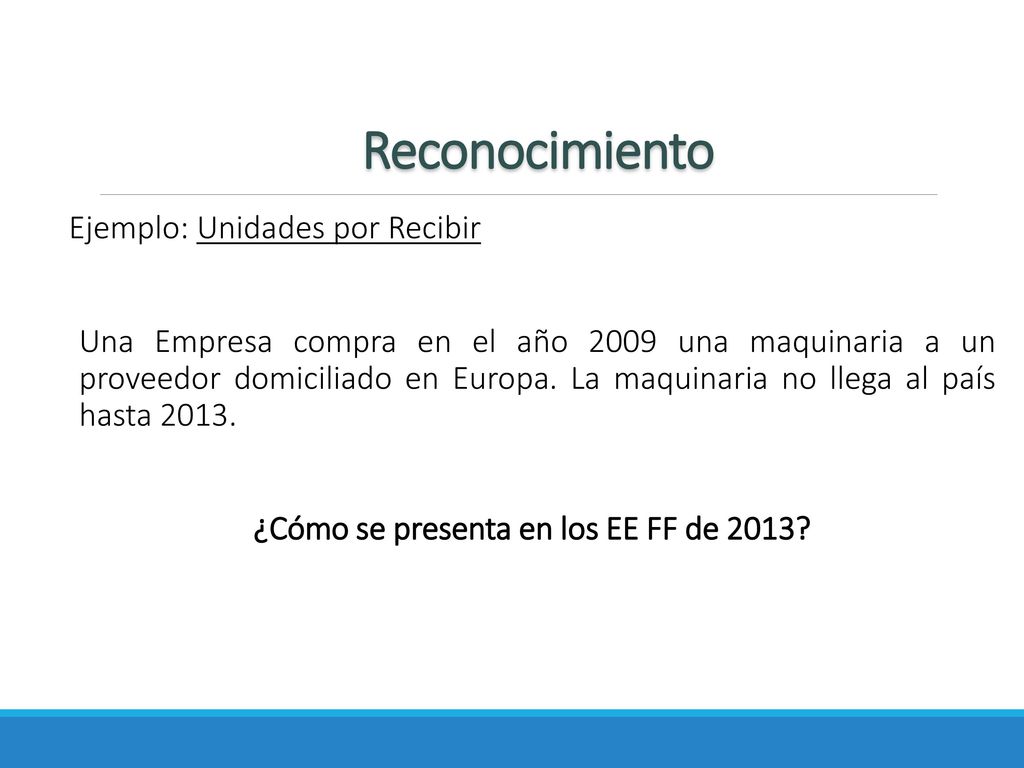 Reconocimiento

Ejemplo: Unidades por Recibir

Una Empresa compra en el año 2009 una maquinaria a un proveedor domiciliado en Europa. La maquinaria no llega al país hasta 2013.

¿Cómo se presenta en los EE FF de 2013?